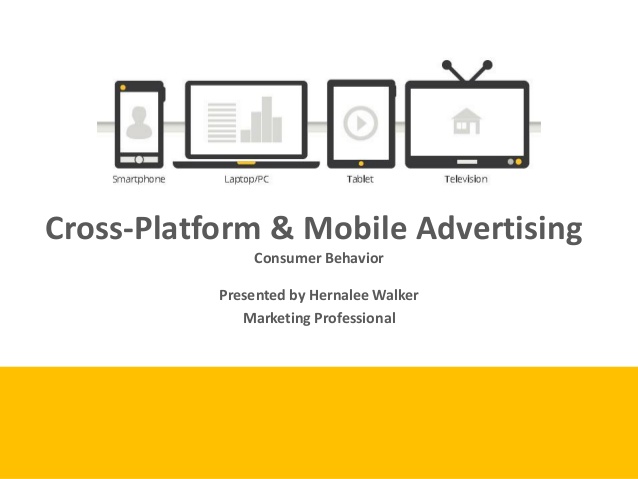 Smartphone
Laptop/PC
Tablet
Television

Cross-Platform & Mobile Advertising

Consumer Behavior

Presented by Hernalee Walker
Marketing Professional